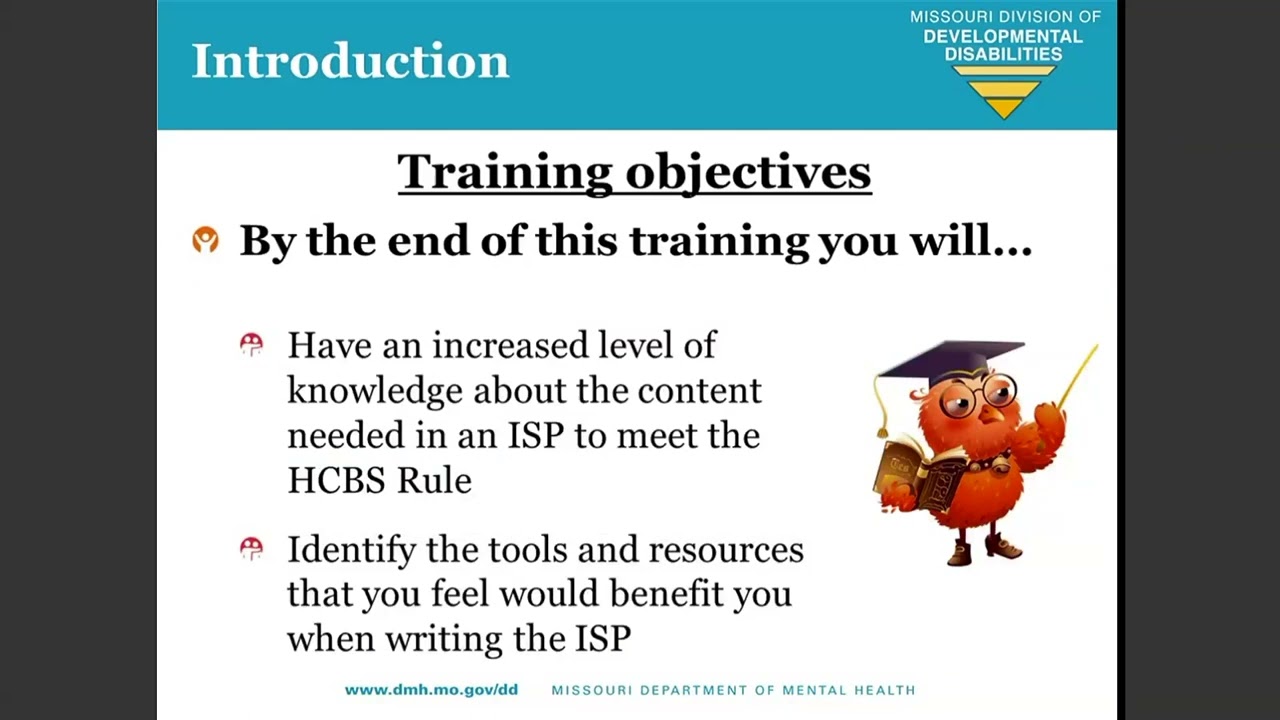 Introduction

MISSOURI DIVISION OF DEVELOPMENTAL DISABILITIES

Training objectives

By the end of this training you will...

Have an increased level of knowledge about the content needed in an ISP to meet the HCBS Rule

Identify the tools and resources that you feel would benefit you when writing the ISP

www.dmh.mo.gov/dd MISSOURI DEPARTMENT OF MENTAL HEALTH